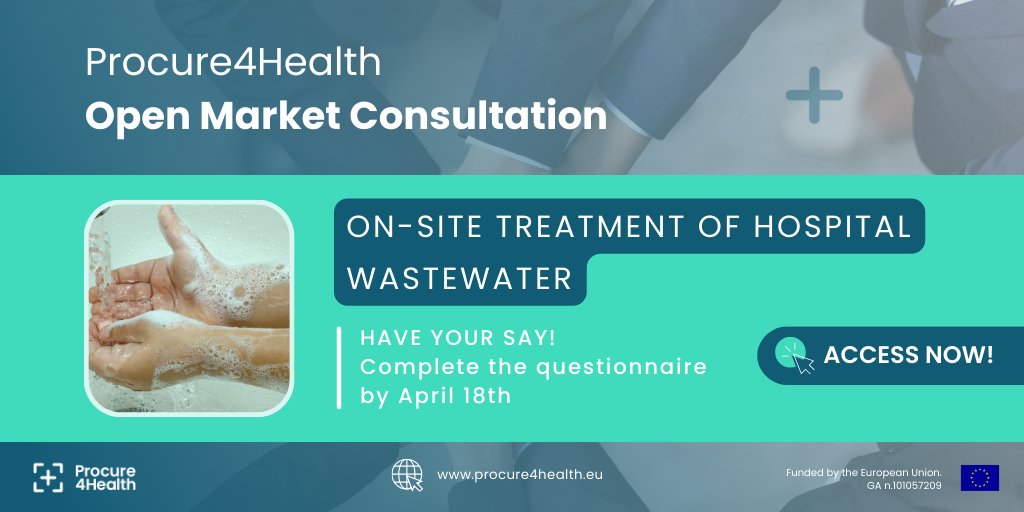 Procure4Health
Open Market Consultation

ON-SITE TREATMENT OF HOSPITAL WASTEWATER

HAVE YOUR SAY!
Complete the questionnaire by April 18th

ACCESS NOW!

Procure 4Health

www.procure4health.eu

Funded by the European Union. GA n.101057209